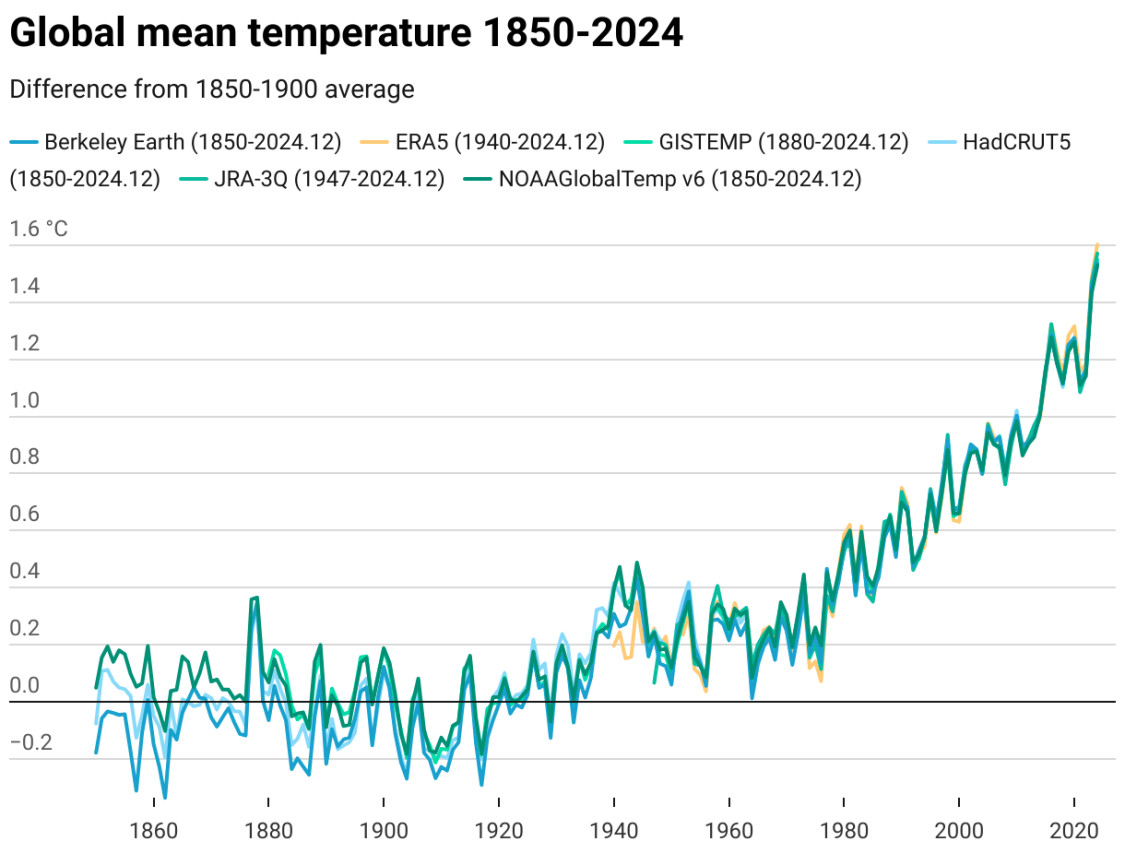 Global mean temperature 1850-2024

Difference from 1850-1900 average

Berkeley Earth (1850-2024.12) ERA5 (1940-2024.12) GISTEMP (1880-2024.12) HadCRUT5 (1850-2024.12) JRA-3Q (1947-2024.12) NOAAGlobalTemp v6 (1850-2024.12)

1.6 °C
1.4
1.2
1.0
0.8
0.6
0.4
0.2
0.0
-0.2

1860 1880 1900 1920 1940 1960 1980 2000 2020